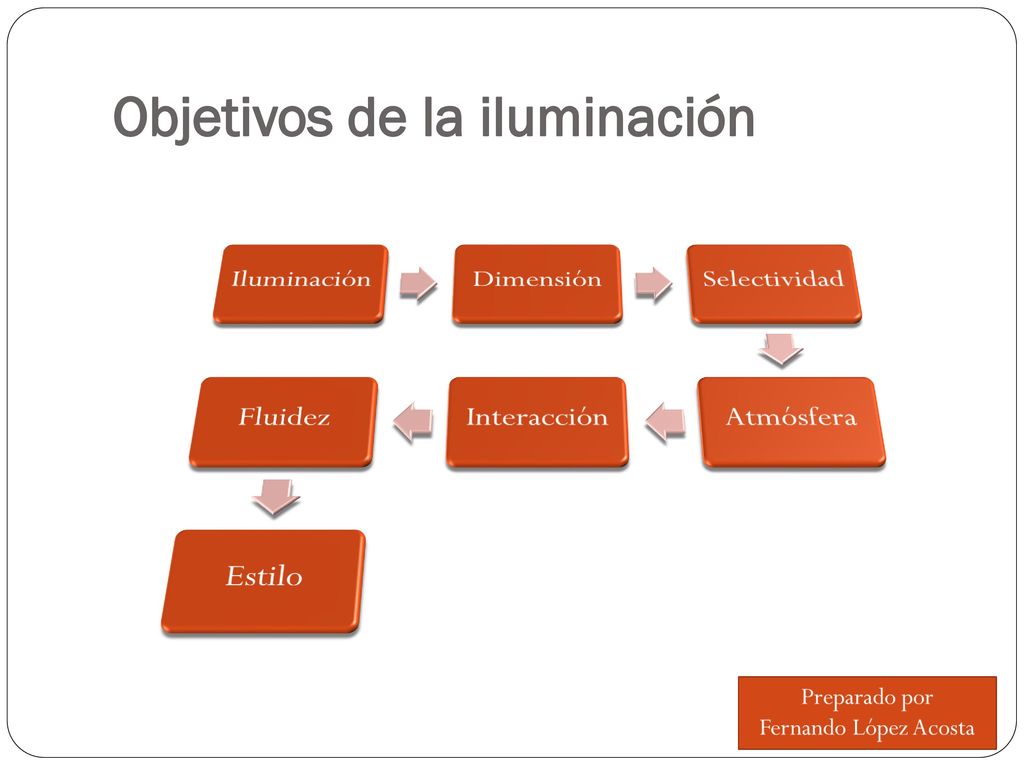 Objetivos de la iluminación

Iluminación

Dimensión

Selectividad

Atmósfera

Interacción

Fluidez

Estilo

Preparado por
Fernando López Acosta